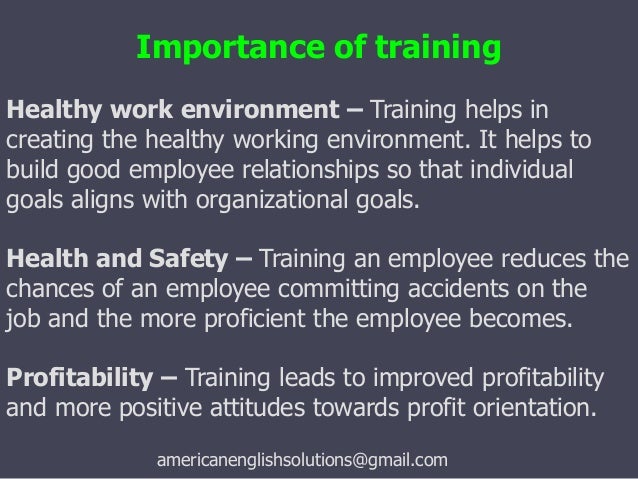 Importance of training

Healthy work environment – Training helps in creating the healthy working environment. It helps to build good employee relationships so that individual goals aligns with organizational goals.

Health and Safety – Training an employee reduces the chances of an employee committing accidents on the job and the more proficient the employee becomes.

Profitability – Training leads to improved profitability and more positive attitudes towards profit orientation.

americanenglishsolutions@gmail.com